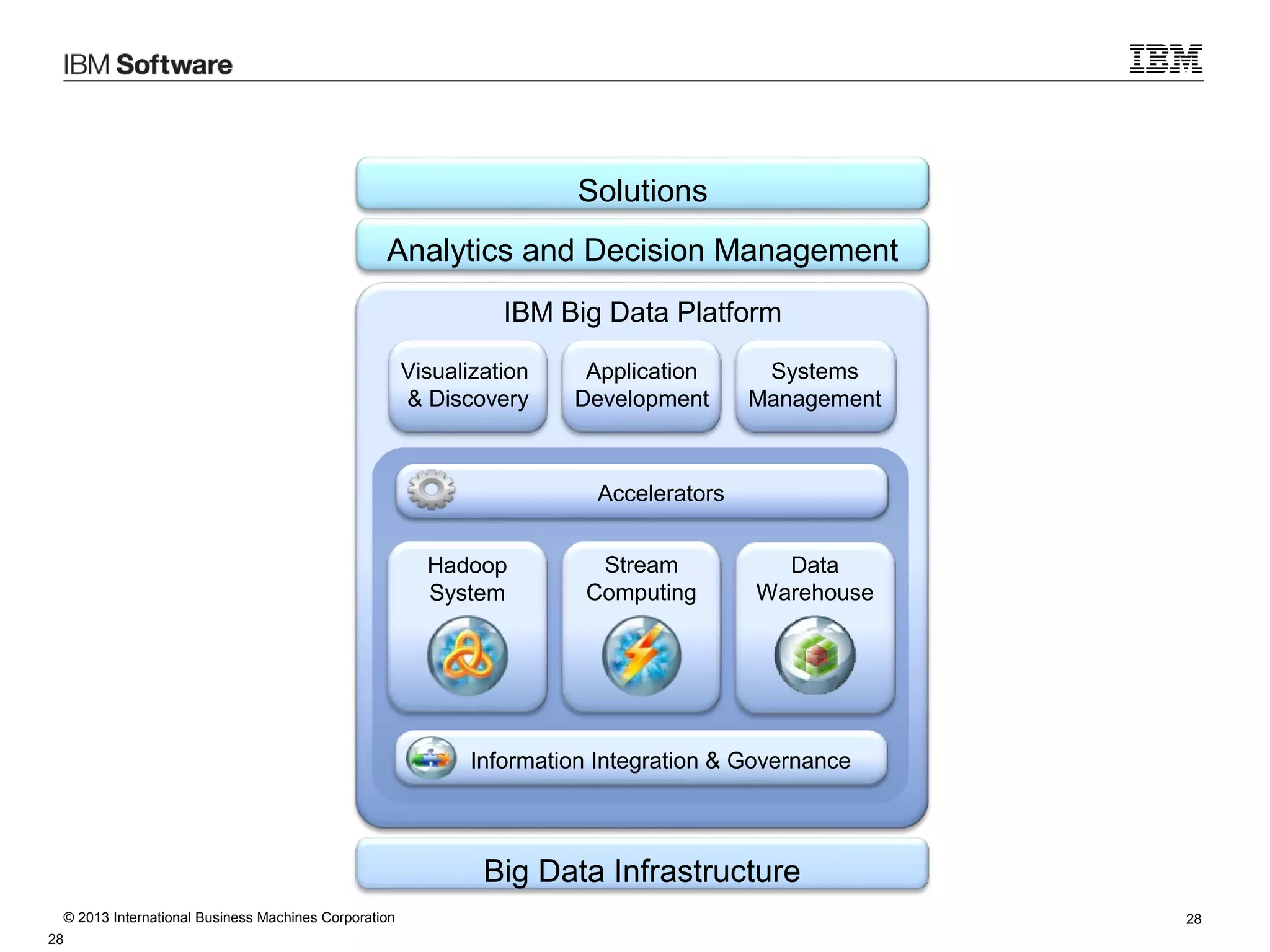 IBM Software

IBM

Solutions

Analytics and Decision Management

IBM Big Data Platform

Visualization & Discovery

Application Development

Systems Management

Accelerators

Hadoop System

Stream Computing

Data Warehouse

Information Integration & Governance

Big Data Infrastructure

© 2013 International Business Machines Corporation

28

28